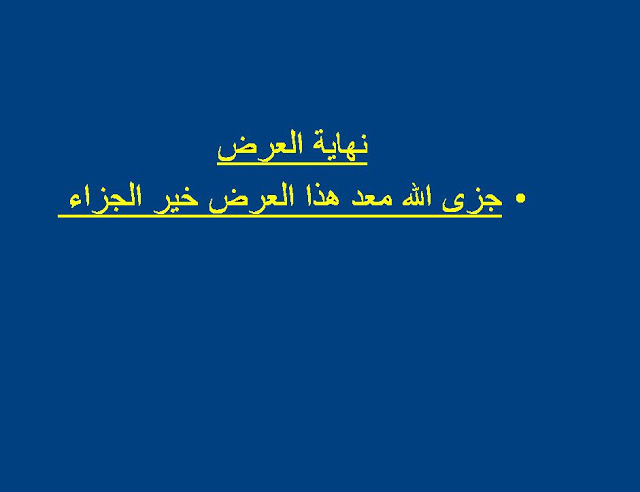 نهاية العرض

• جزى الله معد هذا العرض خير الجزاء